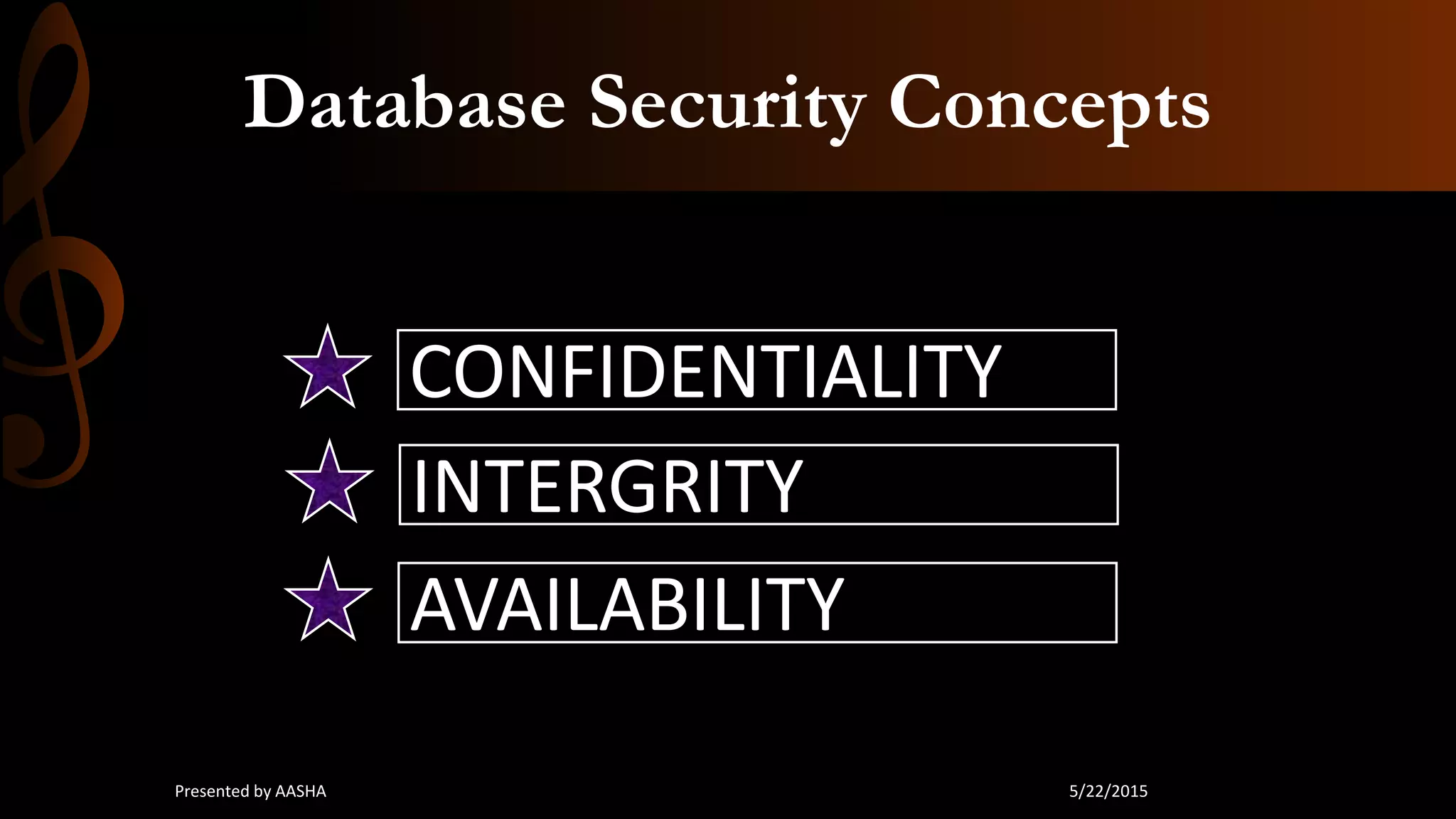 Database Security Concepts

CONFIDENTIALITY

INTERGRITY

AVAILABILITY

Presented by AASHA

5/22/2015